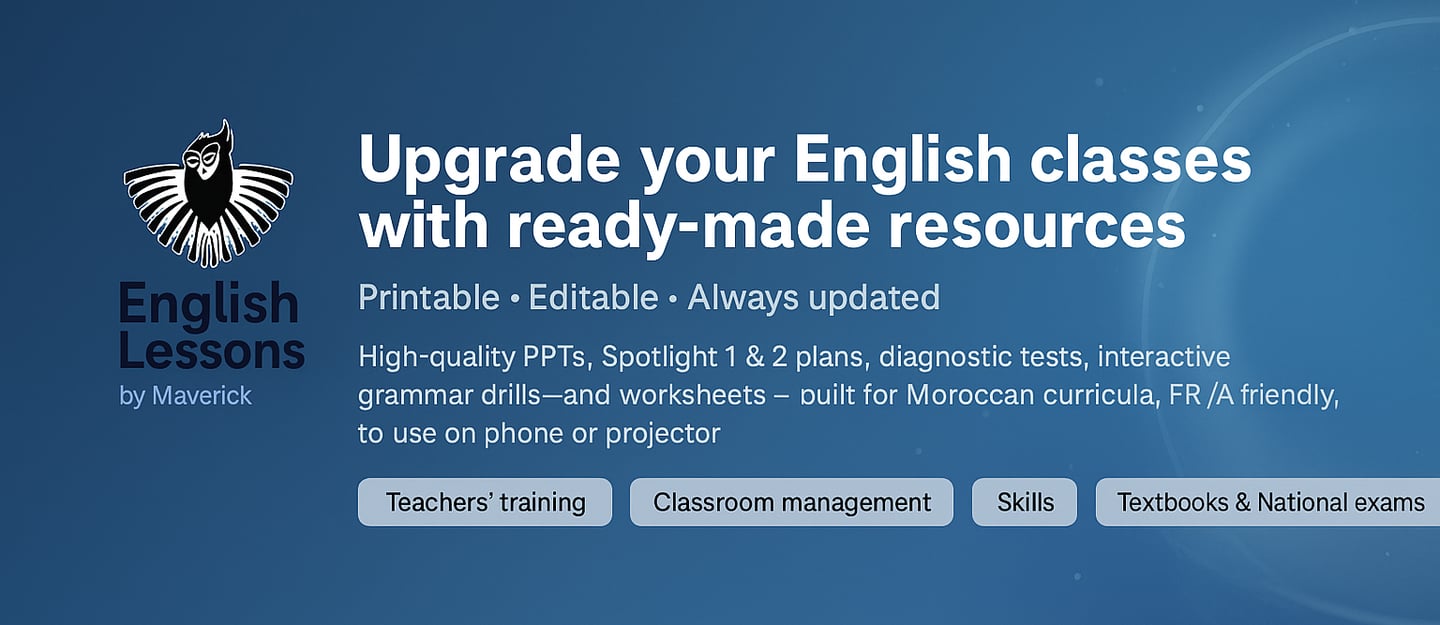 English Lessons
by Maverick

Upgrade your English classes with ready-made resources

Printable • Editable • Always updated

High-quality PPTs, Spotlight 1 & 2 plans, diagnostic tests, interactive grammar drills—and worksheets – built for Moroccan curricula, FR /A friendly, to use on phone or projector

Teachers' training

Classroom management

Skills

Textbooks & National exams